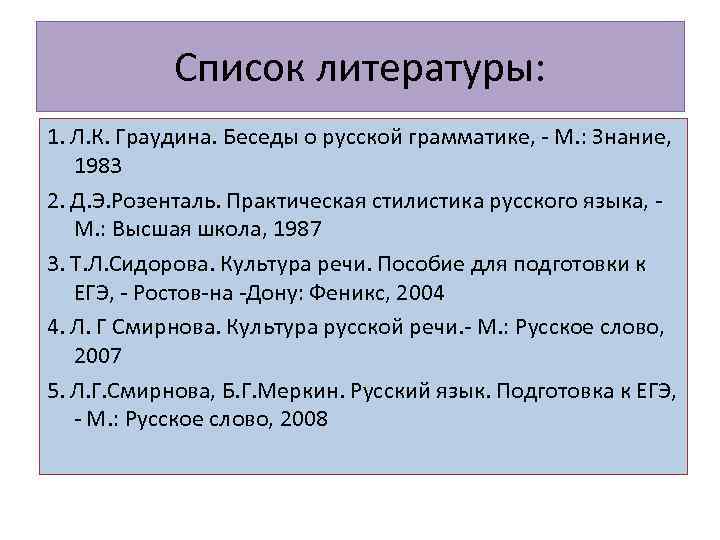 Список литературы:

1. Л.К. Граудина. Беседы о русской грамматике, - М.: Знание, 1983

2. Д.Э.Розенталь. Практическая стилистика русского языка, - М.: Высшая школа, 1987

3. Т.Л.Сидорова. Культура речи. Пособие для подготовки к ЕГЭ, - Ростов-на -Дону: Феникс, 2004

4. Л. Г Смирнова. Культура русской речи.- М.: Русское слово, 2007

5. Л.Г.Смирнова, Б.Г.Меркин. Русский язык. Подготовка к ЕГЭ, - М.: Русское слово, 2008